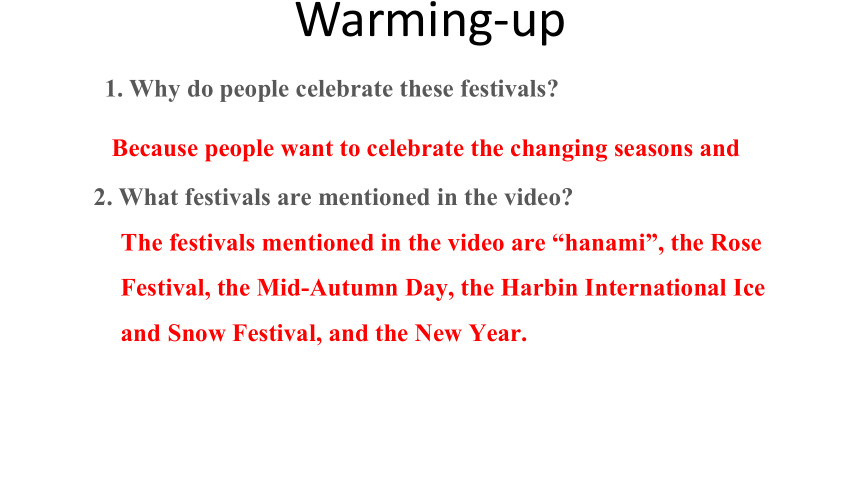 Warming-up

1. Why do people celebrate these festivals?

Because people want to celebrate the changing seasons and

2. What festivals are mentioned in the video?

The festivals mentioned in the video are “hanami”, the Rose Festival, the Mid-Autumn Day, the Harbin International Ice and Snow Festival, and the New Year.